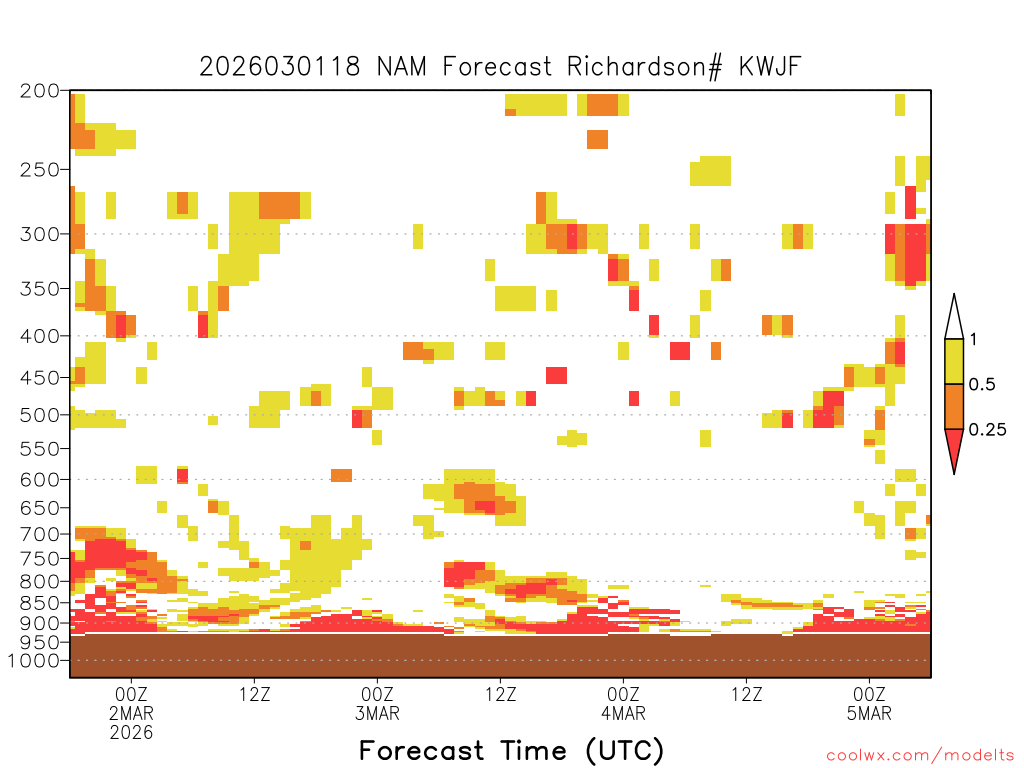 2026030118 NAM Forecast Richardson# KWJF

200
250
300
350
400
450
500
550
600
650
700
750
800
850
900
950
1000

1
0.5
0.25

00Z
2MAR
2026
12Z
00Z
3MAR
12Z
00Z
4MAR
12Z
00Z
5MAR

Forecast Time (UTC)

coolwx.com/modelts